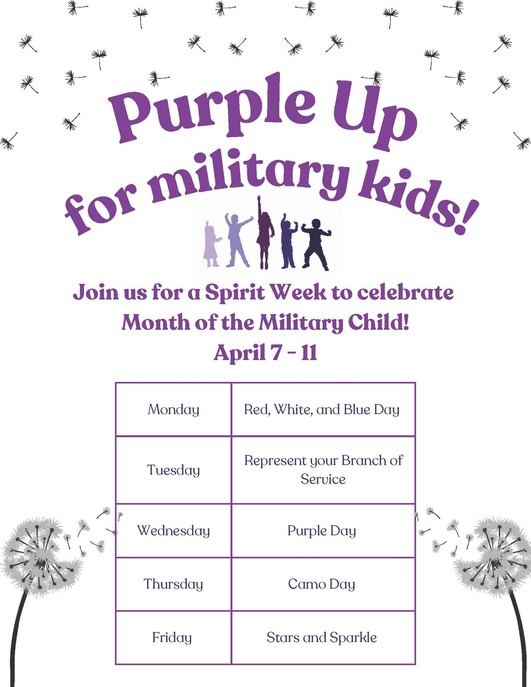 Purple Up for military kids!

Join us for a Spirit Week to celebrate Month of the Military Child!
April 7 - 11

| Monday | Red, White, and Blue Day |
|---|---|
| Tuesday | Represent your Branch of Service |
| Wednesday | Purple Day |
| Thursday | Camo Day |
| Friday | Stars and Sparkle |